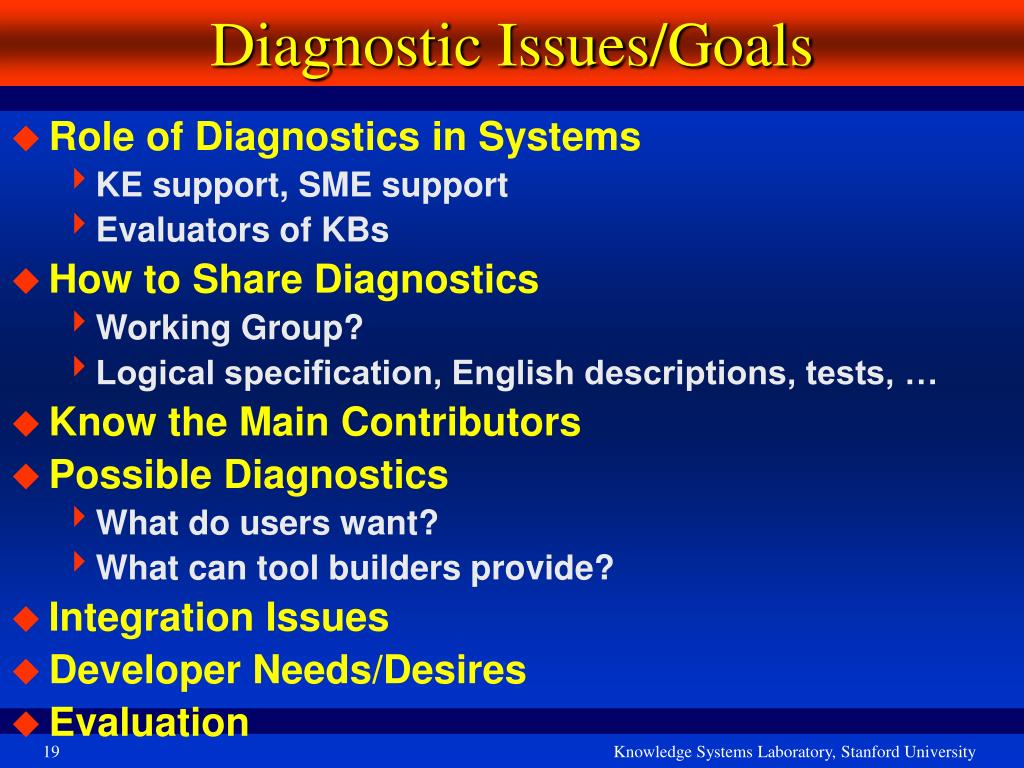 Diagnostic Issues/Goals

Role of Diagnostics in Systems
KE support, SME support
Evaluators of KBs
How to Share Diagnostics
Working Group?
Logical specification, English descriptions, tests, …
Know the Main Contributors
Possible Diagnostics
What do users want?
What can tool builders provide?
Integration Issues
Developer Needs/Desires
Evaluation

19

Knowledge Systems Laboratory, Stanford University